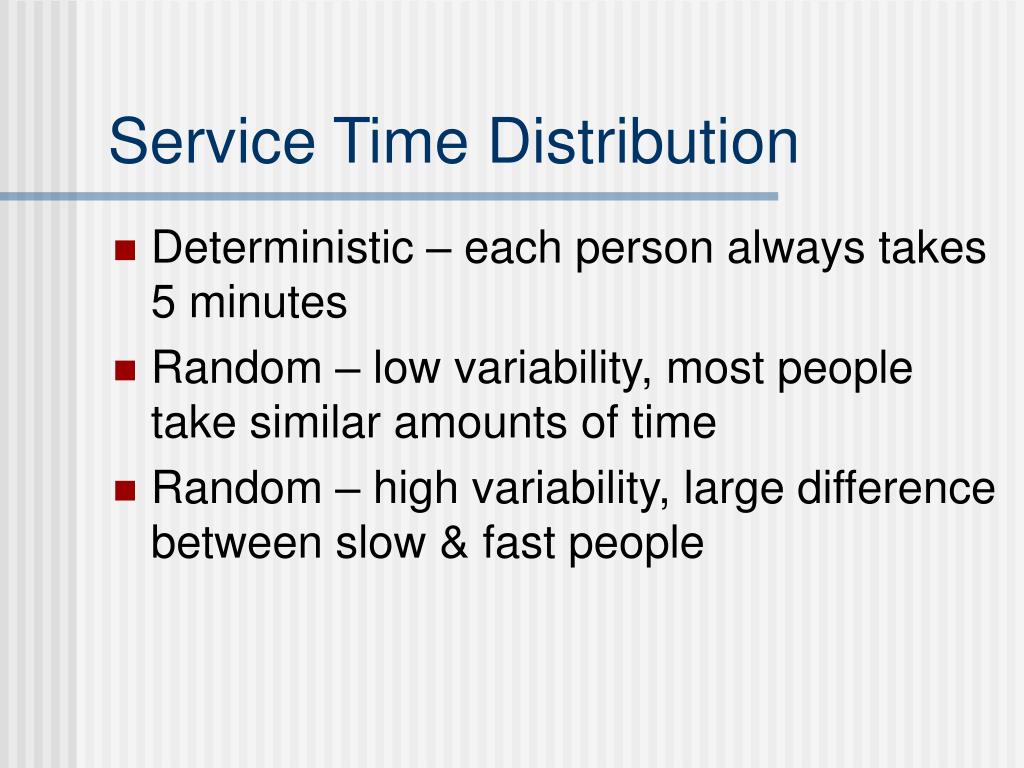 Service Time Distribution

- Deterministic – each person always takes 5 minutes
- Random – low variability, most people take similar amounts of time
- Random – high variability, large difference between slow & fast people